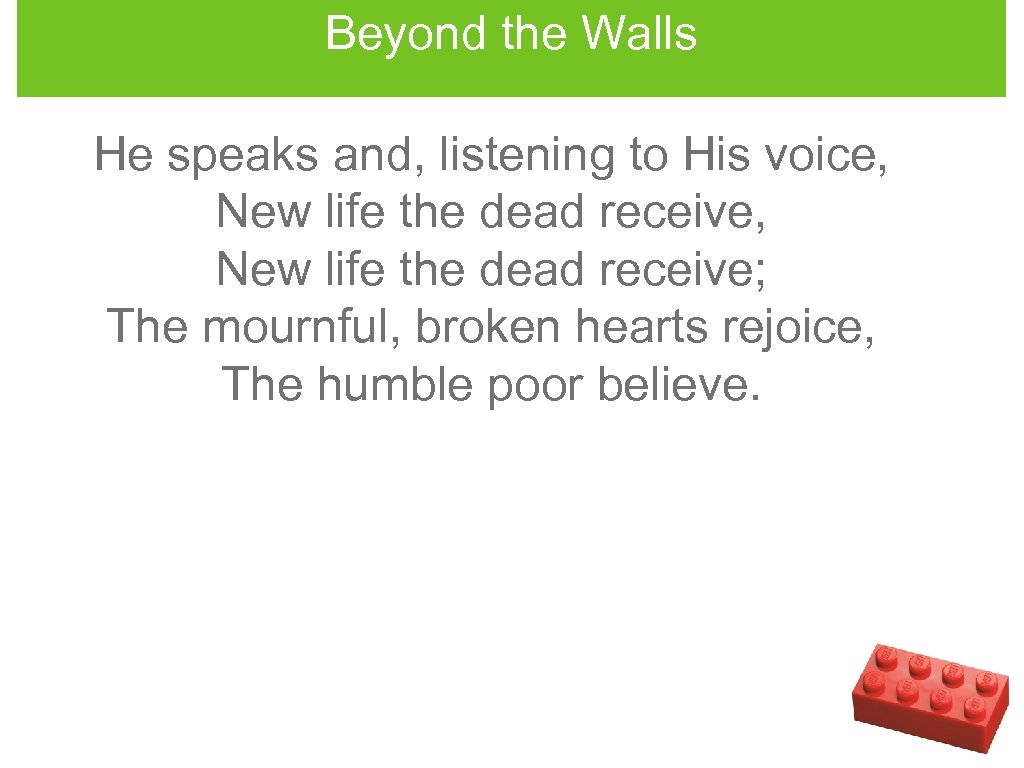 Beyond the Walls

He speaks and, listening to His voice,
New life the dead receive,
New life the dead receive;
The mournful, broken hearts rejoice,
The humble poor believe.